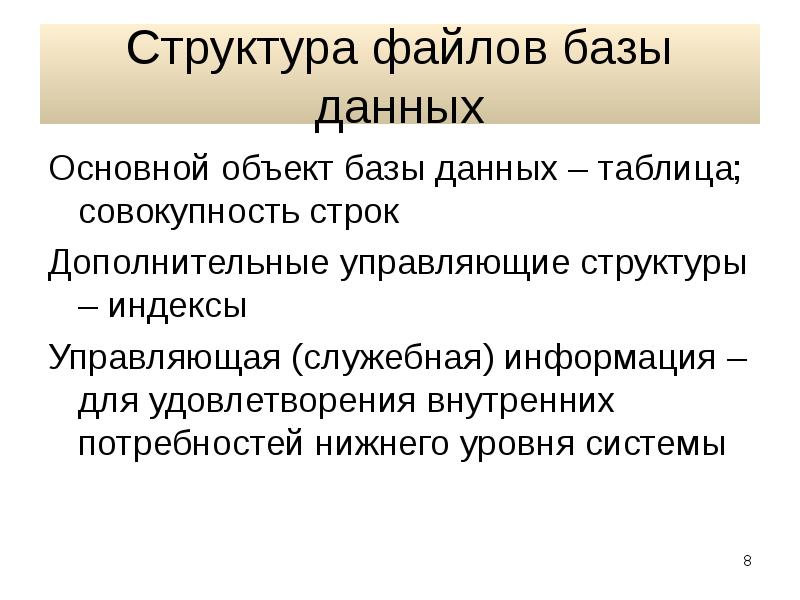 Структура файлов базы данных

Основной объект базы данных – таблица; совокупность строк

Дополнительные управляющие структуры – индексы

Управляющая (служебная) информация – для удовлетворения внутренних потребностей нижнего уровня системы

8